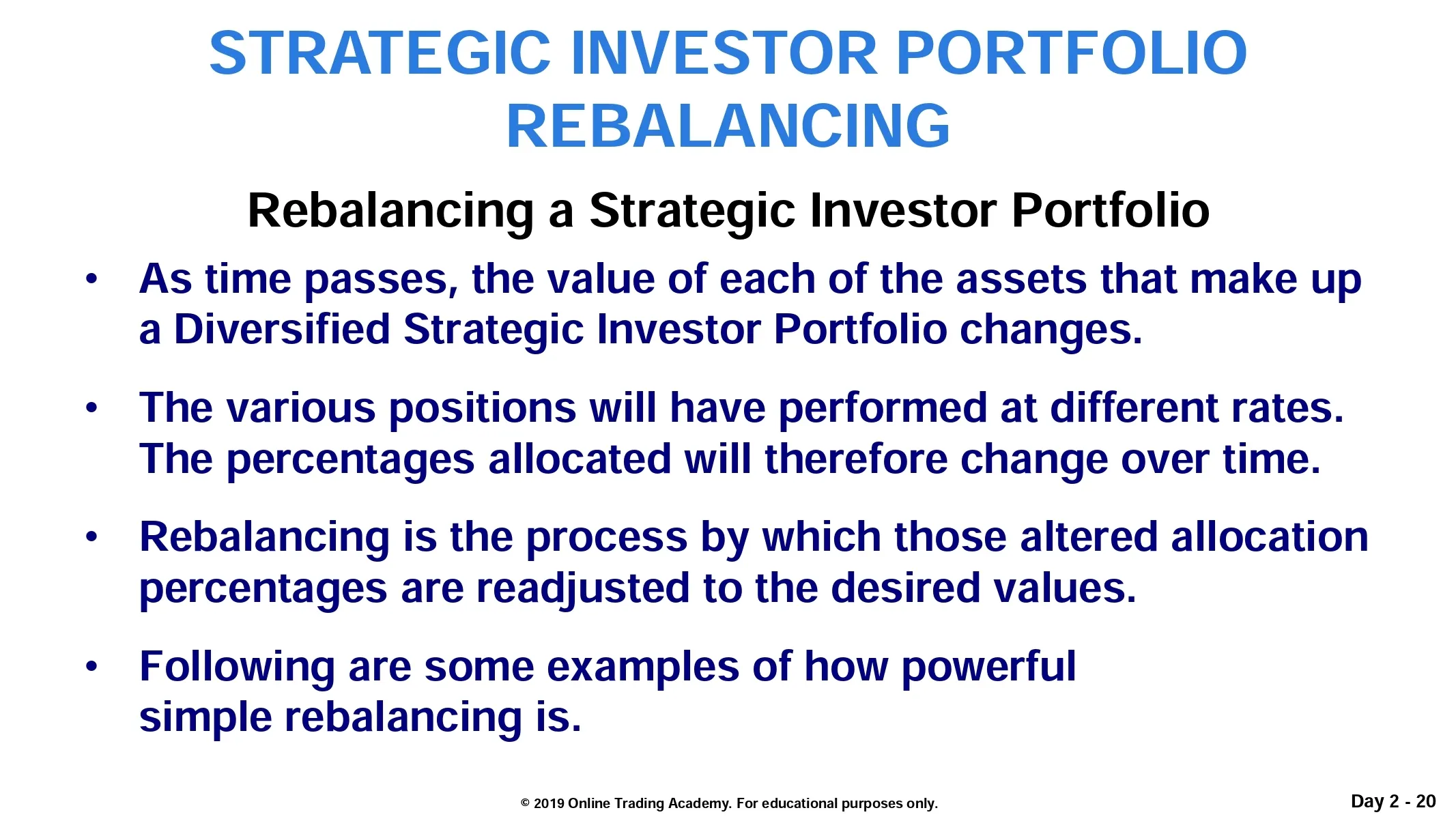 STRATEGIC INVESTOR PORTFOLIO REBALANCING

Rebalancing a Strategic Investor Portfolio

• As time passes, the value of each of the assets that make up a Diversified Strategic Investor Portfolio changes.

• The various positions will have performed at different rates. The percentages allocated will therefore change over time.

• Rebalancing is the process by which those altered allocation percentages are readjusted to the desired values.

• Following are some examples of how powerful simple rebalancing is.

© 2019 Online Trading Academy. For educational purposes only.

Day 2 - 20